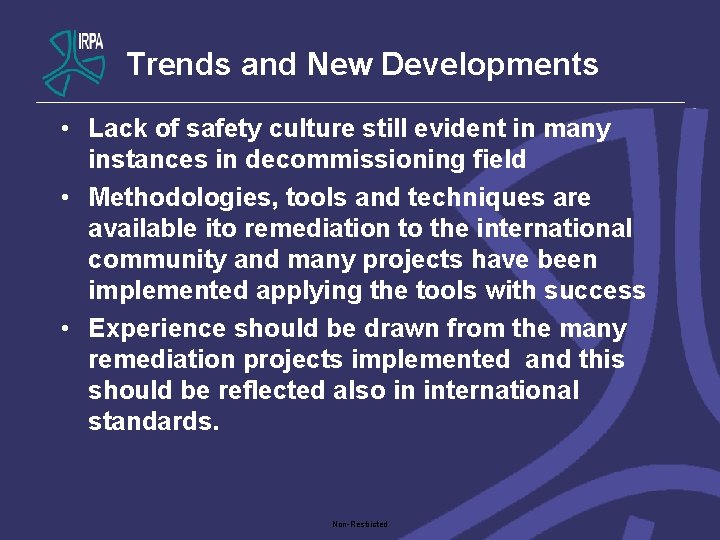 IRPA

Trends and New Developments

• Lack of safety culture still evident in many instances in decommissioning field

• Methodologies, tools and techniques are available ito remediation to the international community and many projects have been implemented applying the tools with success

• Experience should be drawn from the many remediation projects implemented and this should be reflected also in international standards.

Non-Restricted